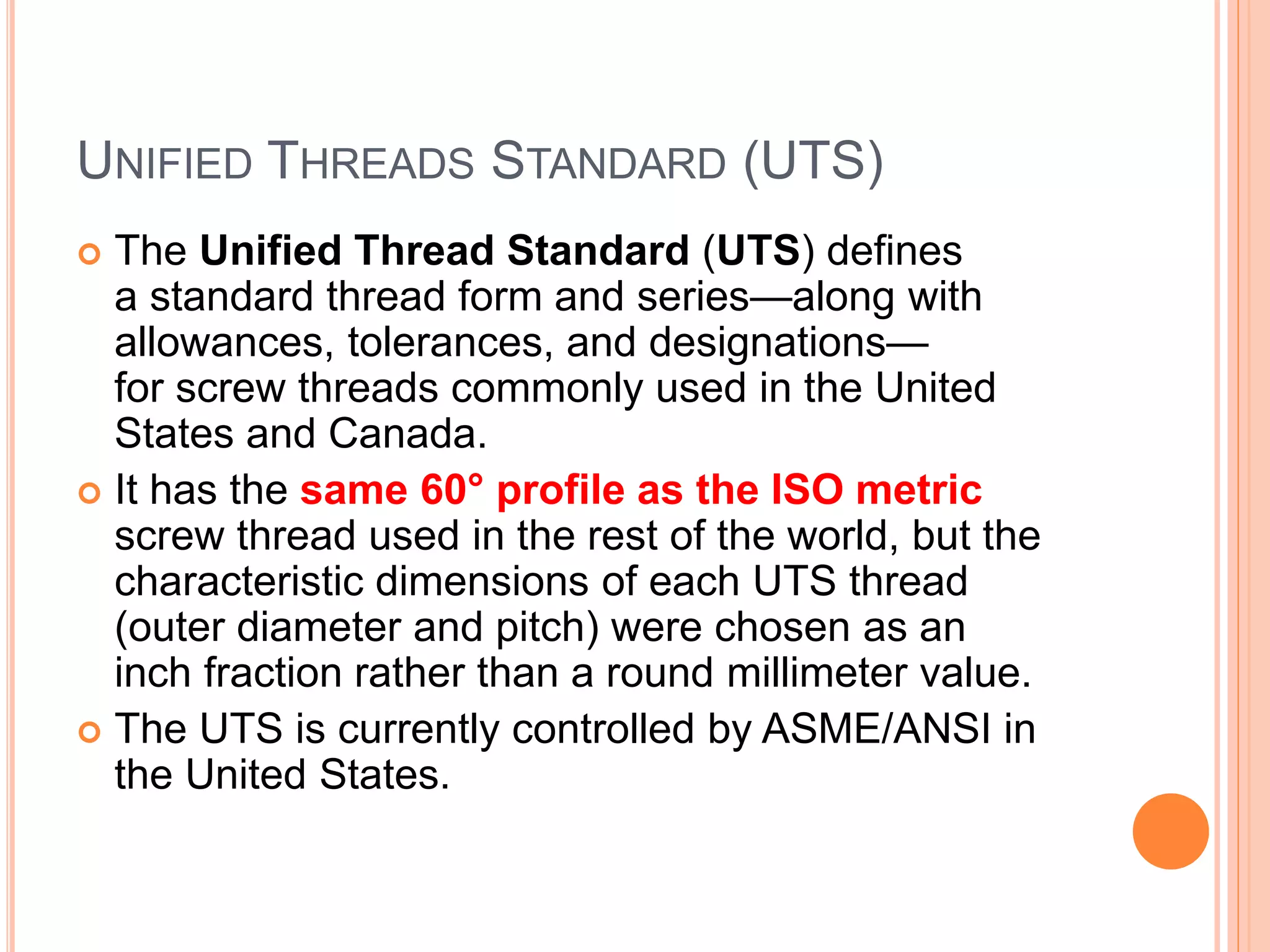 UNIFIED THREADS STANDARD (UTS)

The Unified Thread Standard (UTS) defines a standard thread form and series—along with allowances, tolerances, and designations—for screw threads commonly used in the United States and Canada.

It has the same 60° profile as the ISO metric screw thread used in the rest of the world, but the characteristic dimensions of each UTS thread (outer diameter and pitch) were chosen as an inch fraction rather than a round millimeter value.

The UTS is currently controlled by ASME/ANSI in the United States.